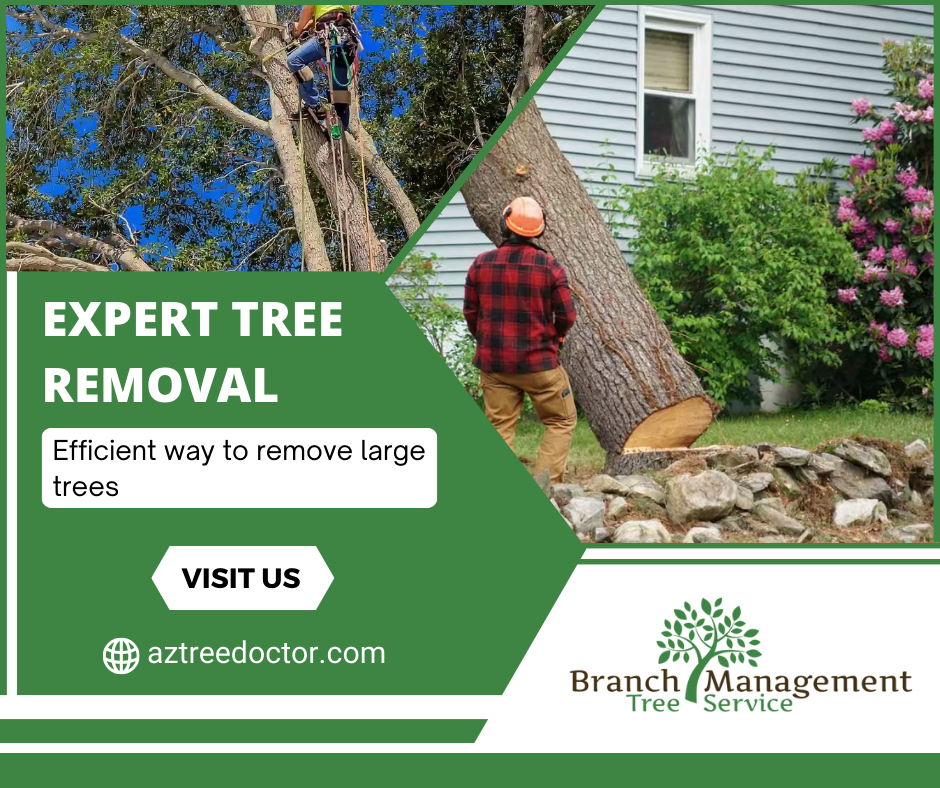 EXPERT TREE REMOVAL

Efficient way to remove large trees

VISIT US

aztreedoctor.com

Branch Management
Tree Service